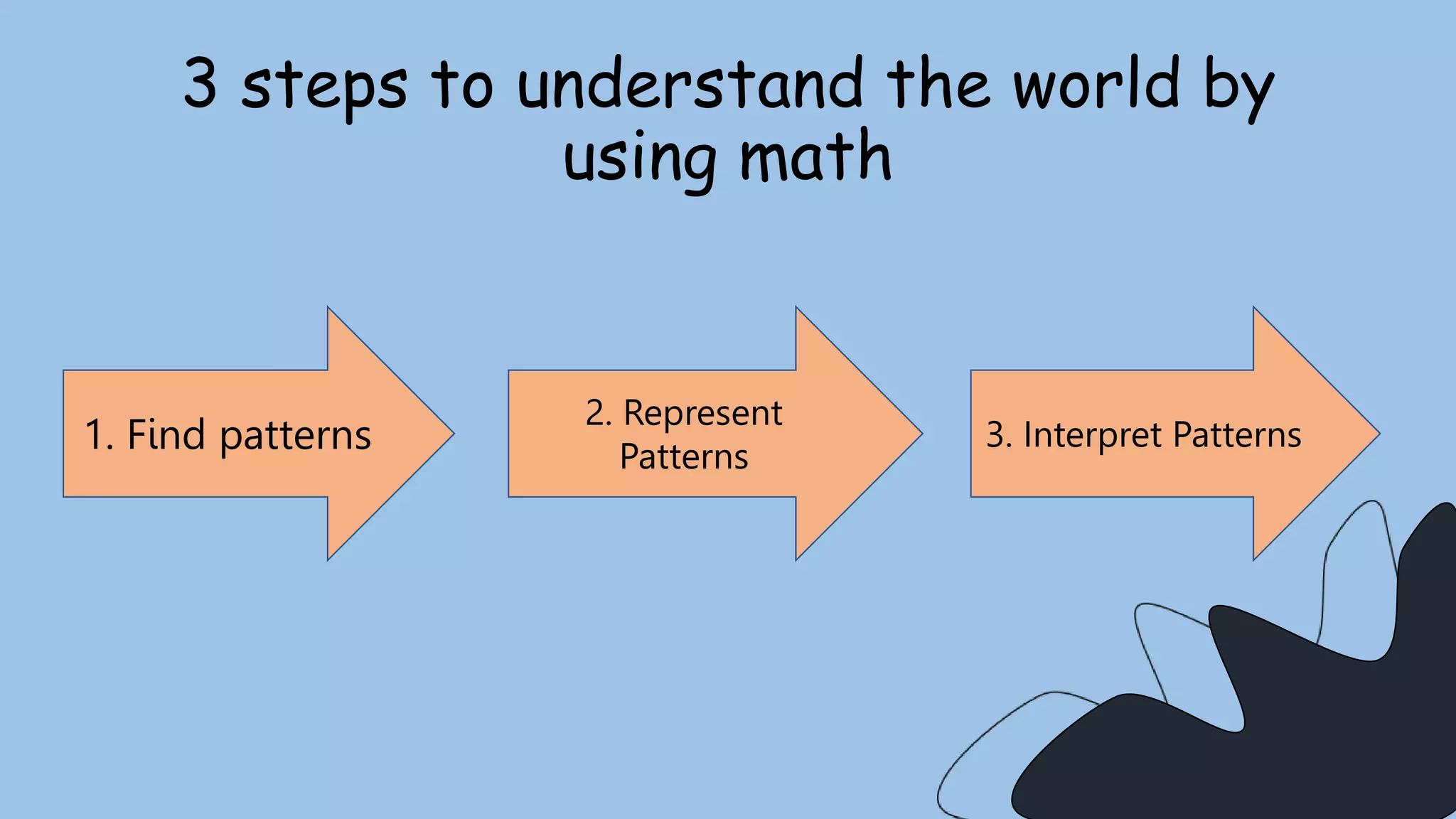 3 steps to understand the world by using math

1. Find patterns

2. Represent Patterns

3. Interpret Patterns